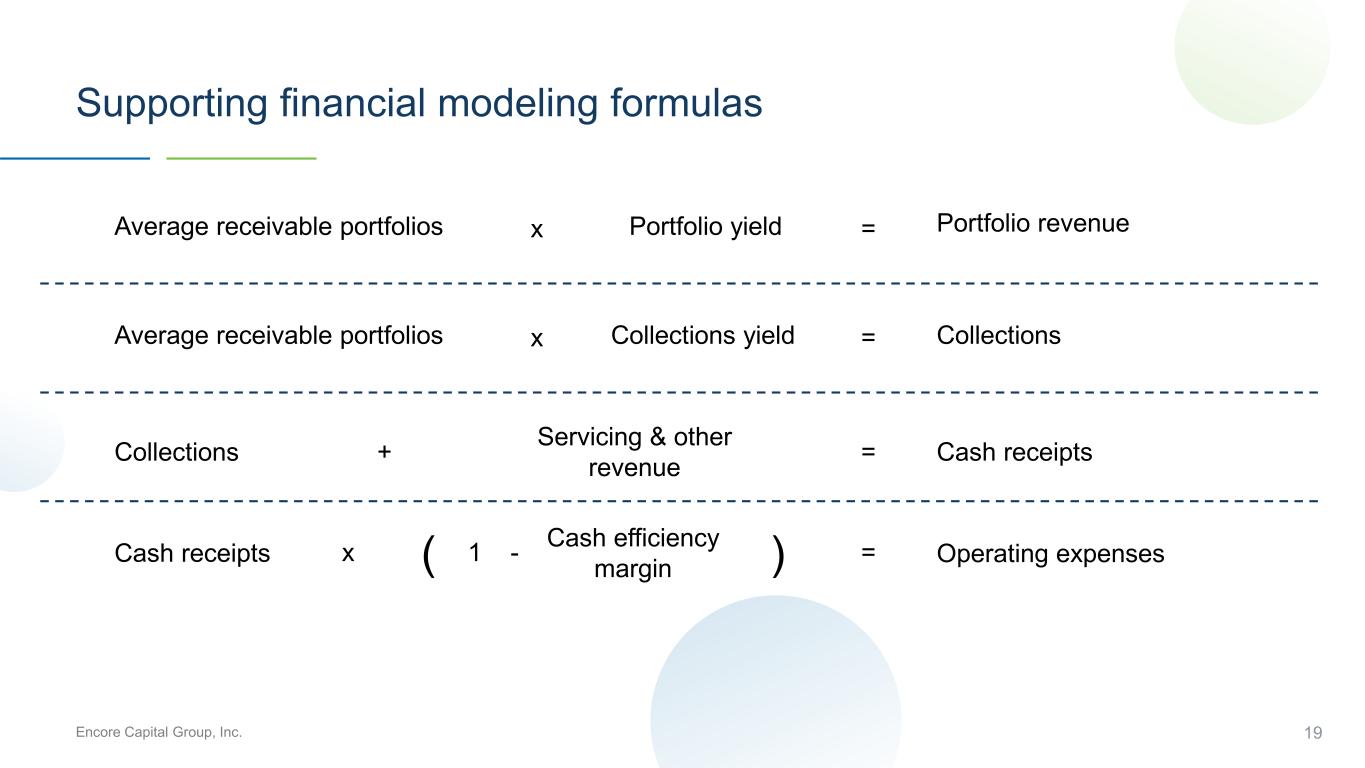 Supporting financial modeling formulas

Average receivable portfolios x Portfolio yield = Portfolio revenue

Average receivable portfolios x Collections yield = Collections

Collections + Servicing & other revenue = Cash receipts

Cash receipts x ( 1 - Cash efficiency margin ) = Operating expenses

Encore Capital Group, Inc.

19